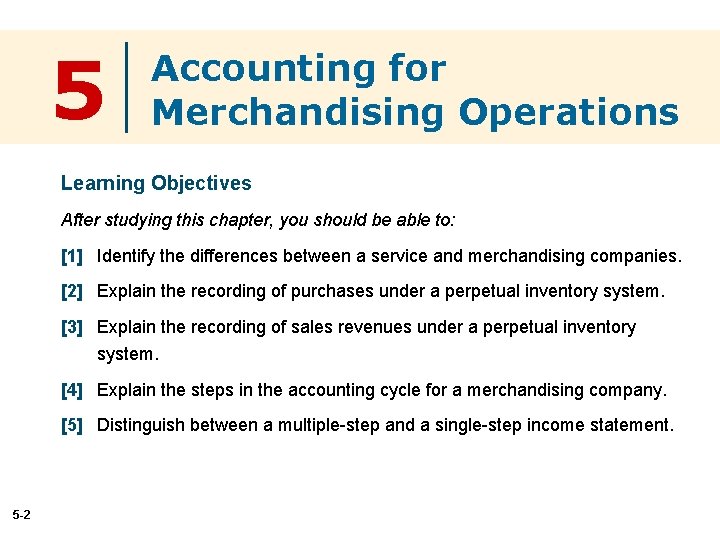 5 Accounting for Merchandising Operations

Learning Objectives

After studying this chapter, you should be able to:

[1] Identify the differences between a service and merchandising companies.

[2] Explain the recording of purchases under a perpetual inventory system.

[3] Explain the recording of sales revenues under a perpetual inventory system.

[4] Explain the steps in the accounting cycle for a merchandising company.

[5] Distinguish between a multiple-step and a single-step income statement.

5-2